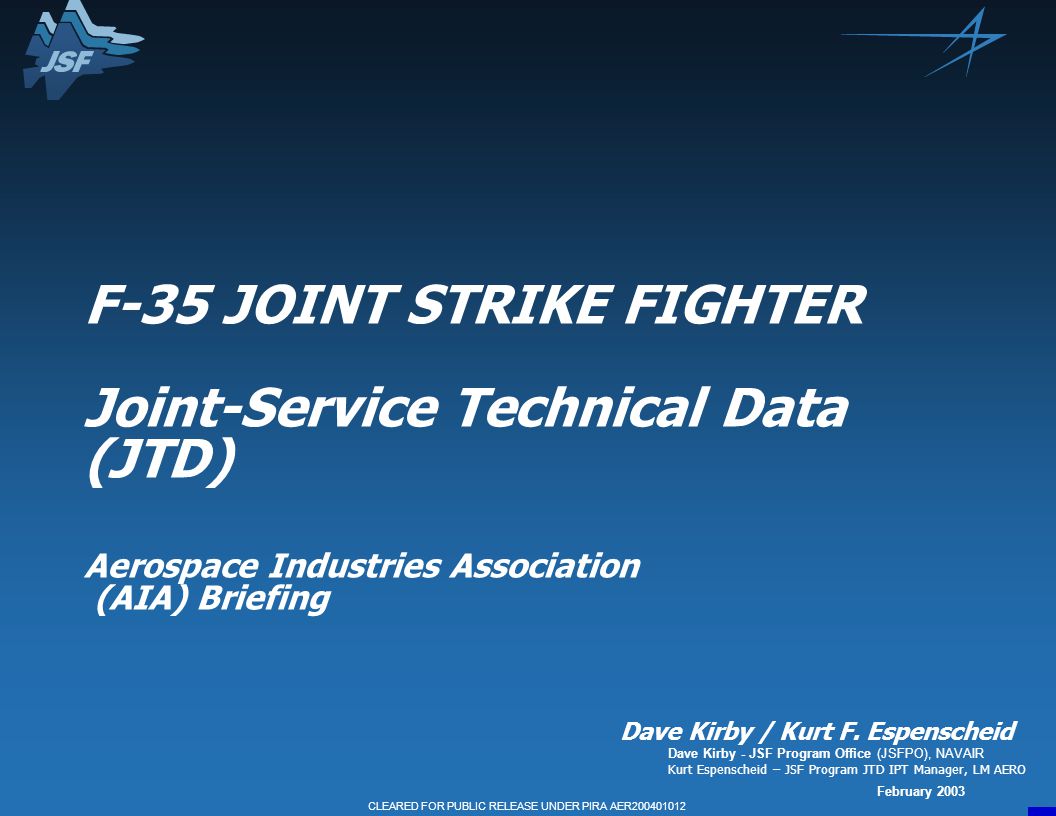 JSF

F-35 JOINT STRIKE FIGHTER

Joint-Service Technical Data (JTD)

Aerospace Industries Association (AIA) Briefing

Dave Kirby / Kurt F. Espenscheid
Dave Kirby - JSF Program Office (JSFPO), NAVAIR
Kurt Espenscheid – JSF Program JTD IPT Manager, LM AERO
February 2003

CLEARED FOR PUBLIC RELEASE UNDER PIRA AER200401012